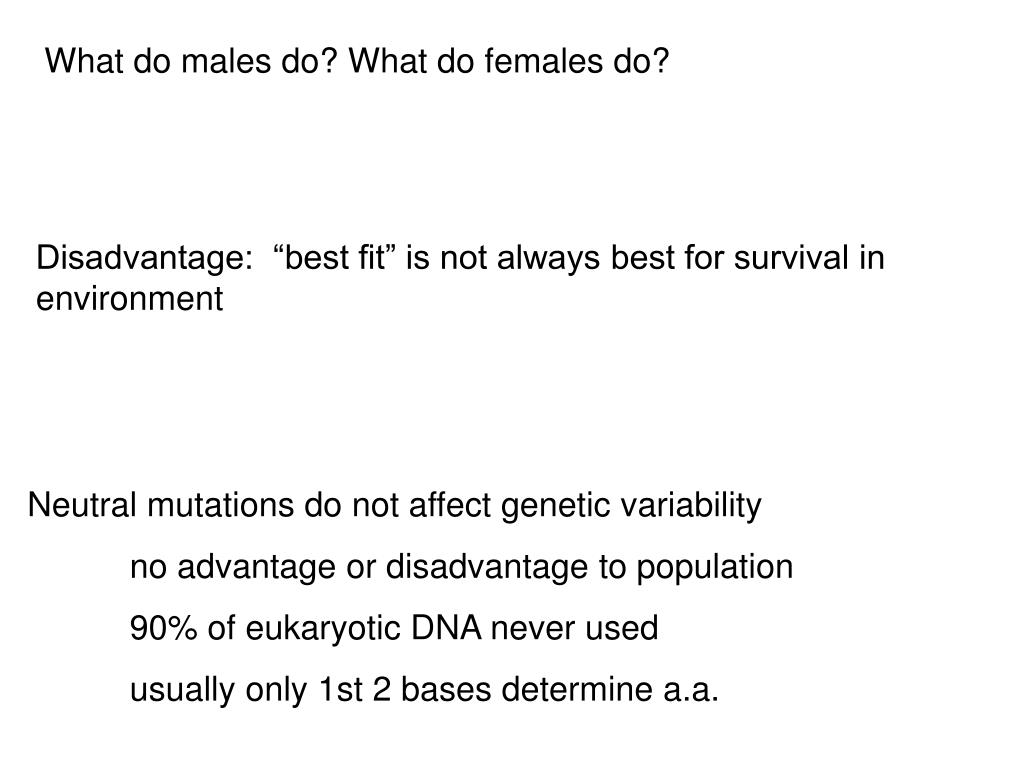 What do males do? What do females do?

Disadvantage: “best fit” is not always best for survival in environment

Neutral mutations do not affect genetic variability

no advantage or disadvantage to population

90% of eukaryotic DNA never used

usually only 1st 2 bases determine a.a.